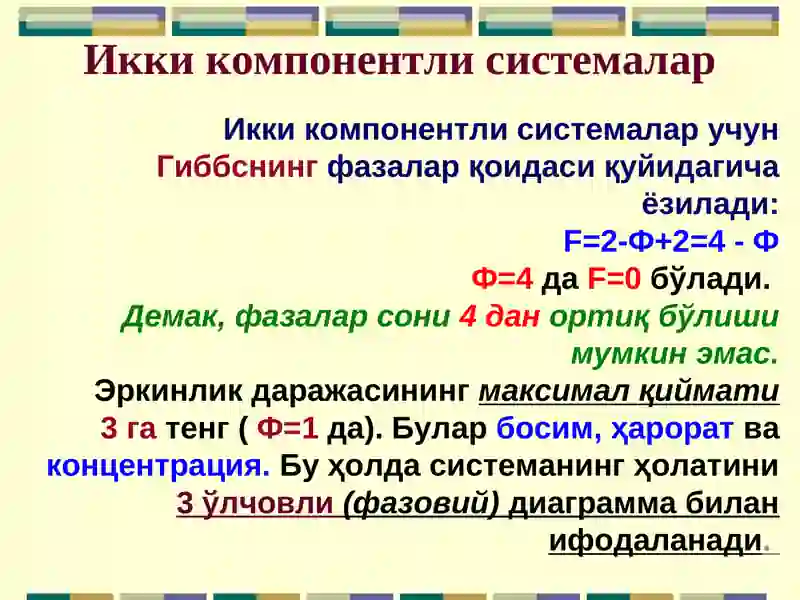 Икки компонентли системалар

Икки компонентли системалар учун Гиббснинг фазалар қоидаси қуйидагича ёзилади:

F=2-Ф+2=4 - Ф

Ф=4 да F=0 бўлади.

Демак, фазалар сони 4 дан ортиқ бўлиши мумкин эмас.

Эркинлик даражасининг максимал қиймати 3 га тенг ( Ф=1 да). Булар босим, ҳарорат ва концентрация. Бу ҳолда системанинг ҳолатини 3 ўлчовли (фазовий) диаграмма билан ифодаланади.